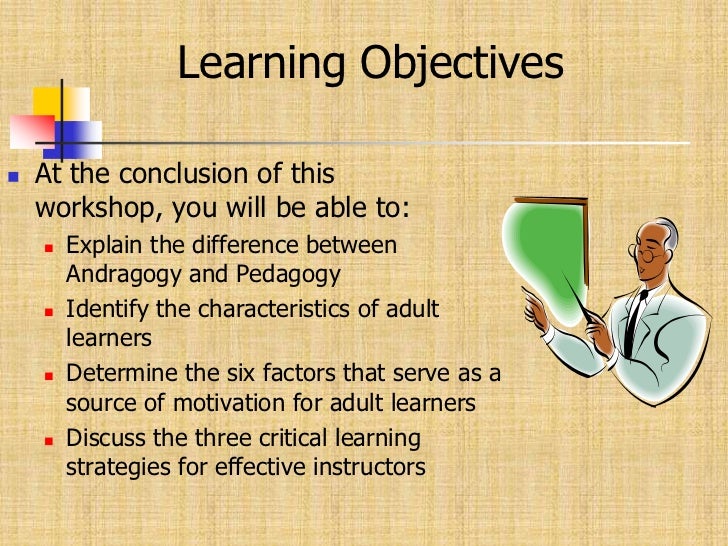 Learning Objectives

- At the conclusion of this workshop, you will be able to:
  - Explain the difference between Andragogy and Pedagogy
  - Identify the characteristics of adult learners
  - Determine the six factors that serve as a source of motivation for adult learners
  - Discuss the three critical learning strategies for effective instructors